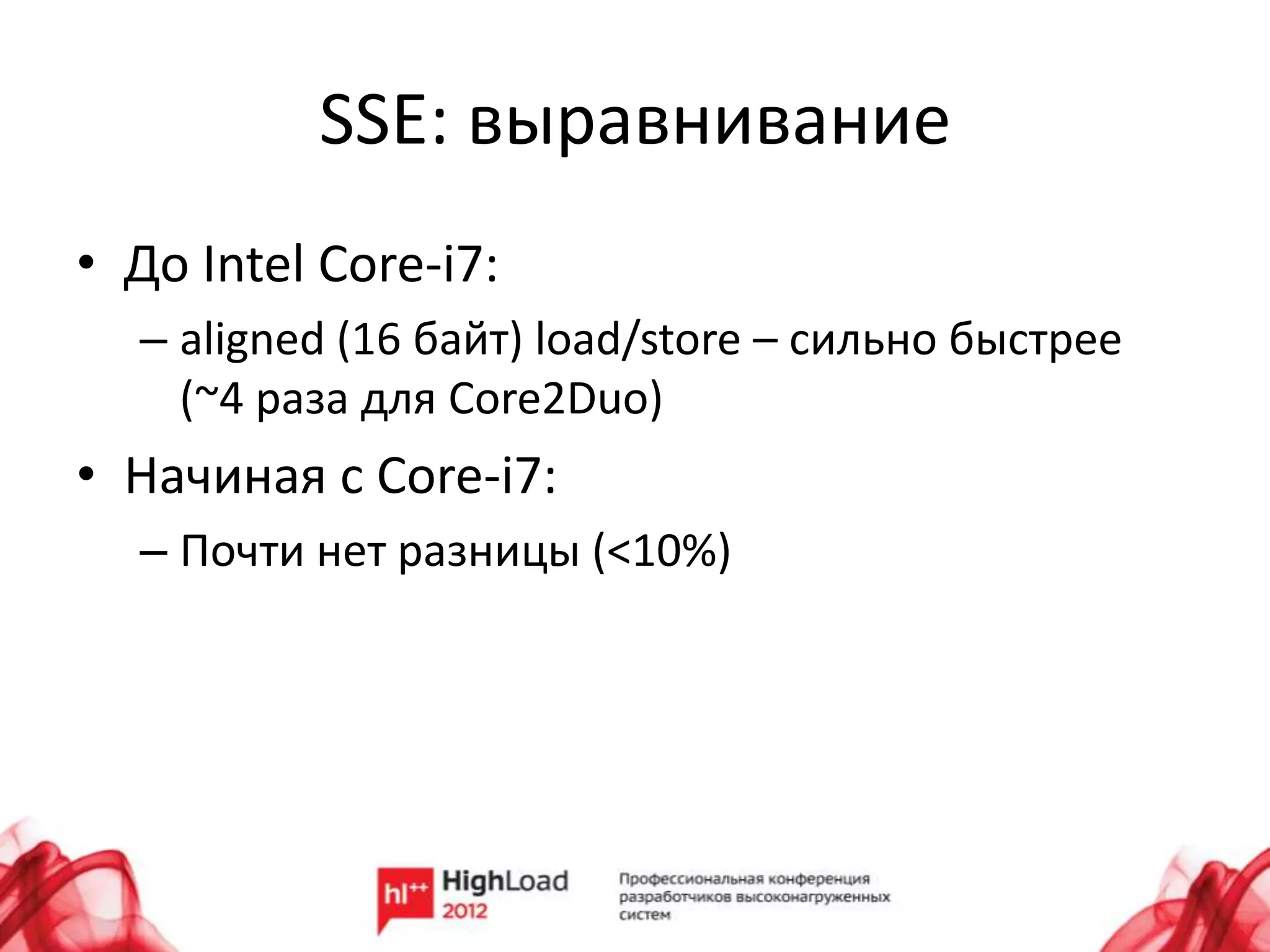 SSE: выравнивание

• До Intel Core-i7:

– aligned (16 байт) load/store – сильно быстрее (~4 раза для Core2Duo)

• Начиная с Core-i7:

– Почти нет разницы (<10%)

hl++ HighLoad 2012

Профессиональная конференция разработчиков высоконагруженных систем